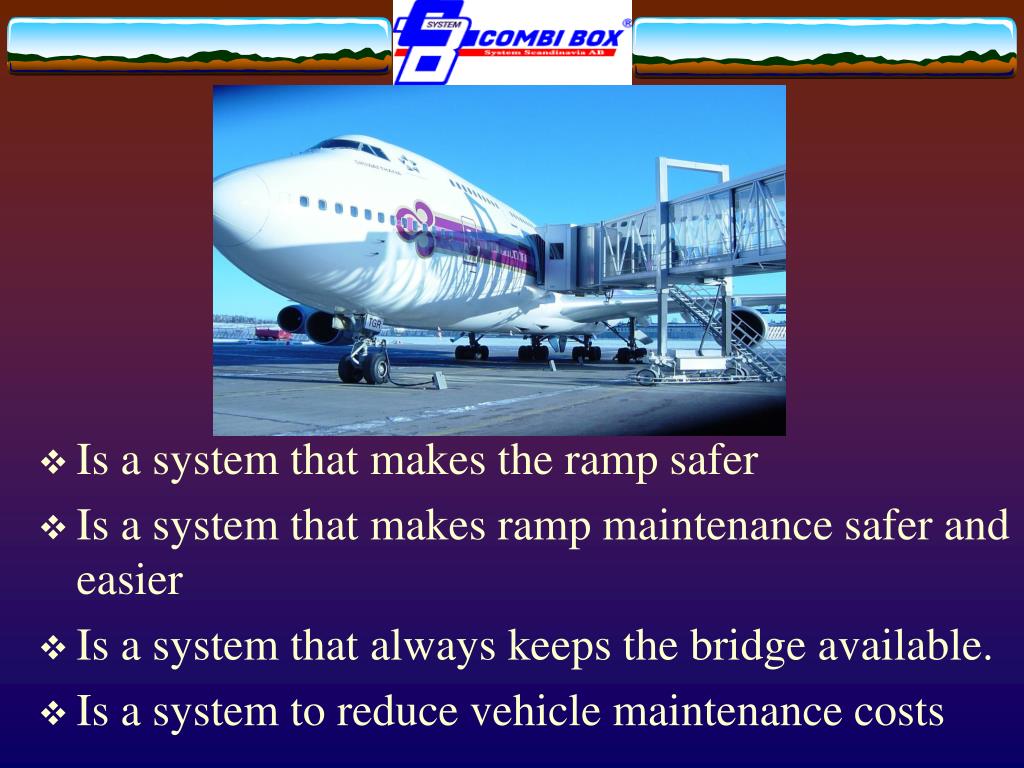 SYSTEM COMBI BOX®
System Scandinavia AB

❖ Is a system that makes the ramp safer
❖ Is a system that makes ramp maintenance safer and easier
❖ Is a system that always keeps the bridge available.
❖ Is a system to reduce vehicle maintenance costs